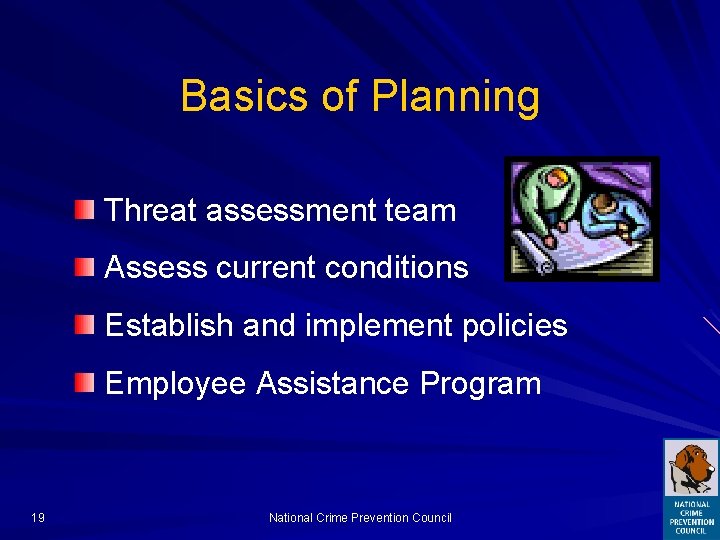 Basics of Planning

Threat assessment team
Assess current conditions
Establish and implement policies
Employee Assistance Program

19

National Crime Prevention Council

NATIONAL CRIME PREVENTION COUNCIL